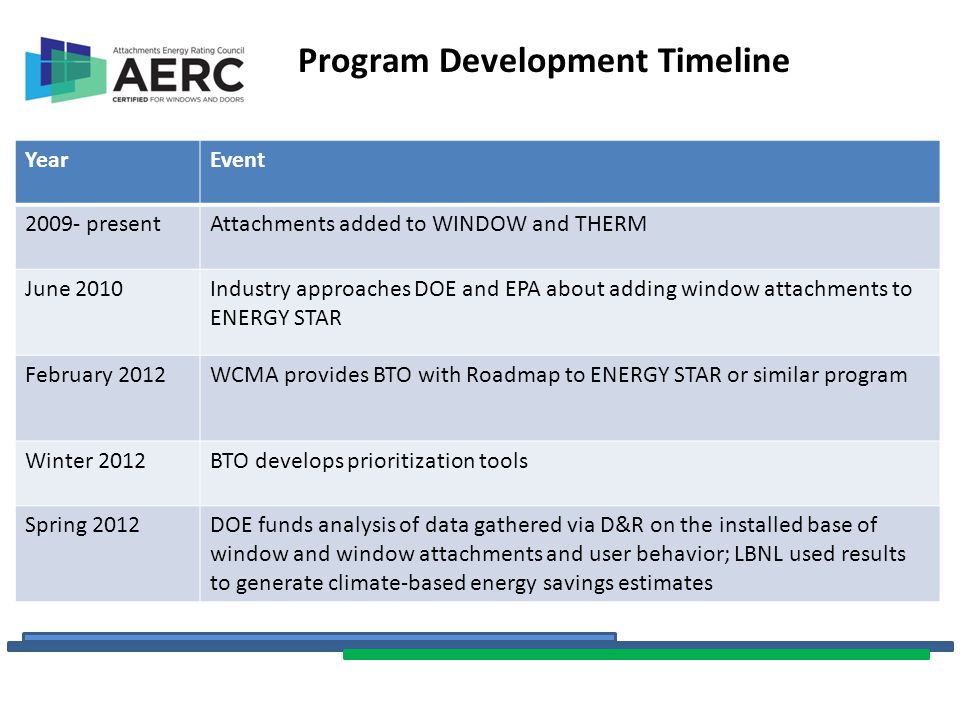 Attachments Energy Rating Council
AERC
CERTIFIED FOR WINDOWS AND DOORS

Program Development Timeline

| Year | Event |
|---|---|
| 2009- present | Attachments added to WINDOW and THERM |
| June 2010 | Industry approaches DOE and EPA about adding window attachments to ENERGY STAR |
| February 2012 | WCMA provides BTO with Roadmap to ENERGY STAR or similar program |
| Winter 2012 | BTO develops prioritization tools |
| Spring 2012 | DOE funds analysis of data gathered via D&R on the installed base of window and window attachments and user behavior; LBNL used results to generate climate-based energy savings estimates |